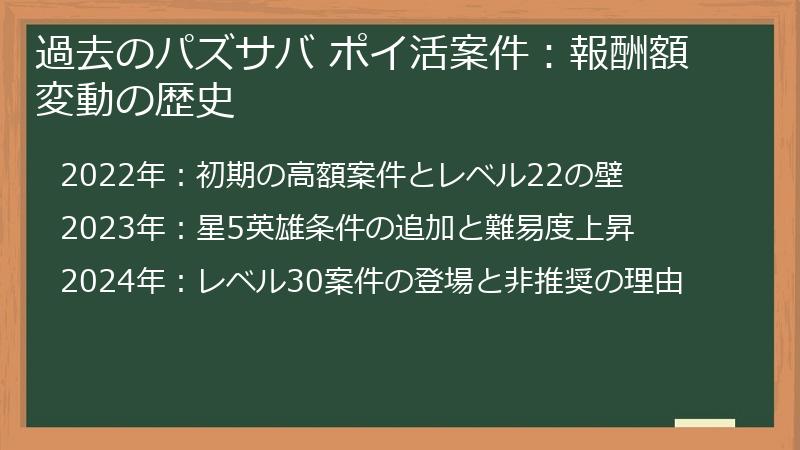 過去のパズサバ ポイ活案件：報酬額変動の歴史

2022年：初期の高額案件とレベル22の壁

2023年：星5英雄条件の追加と難易度上昇

2024年：レベル30案件の登場と非推奨の理由